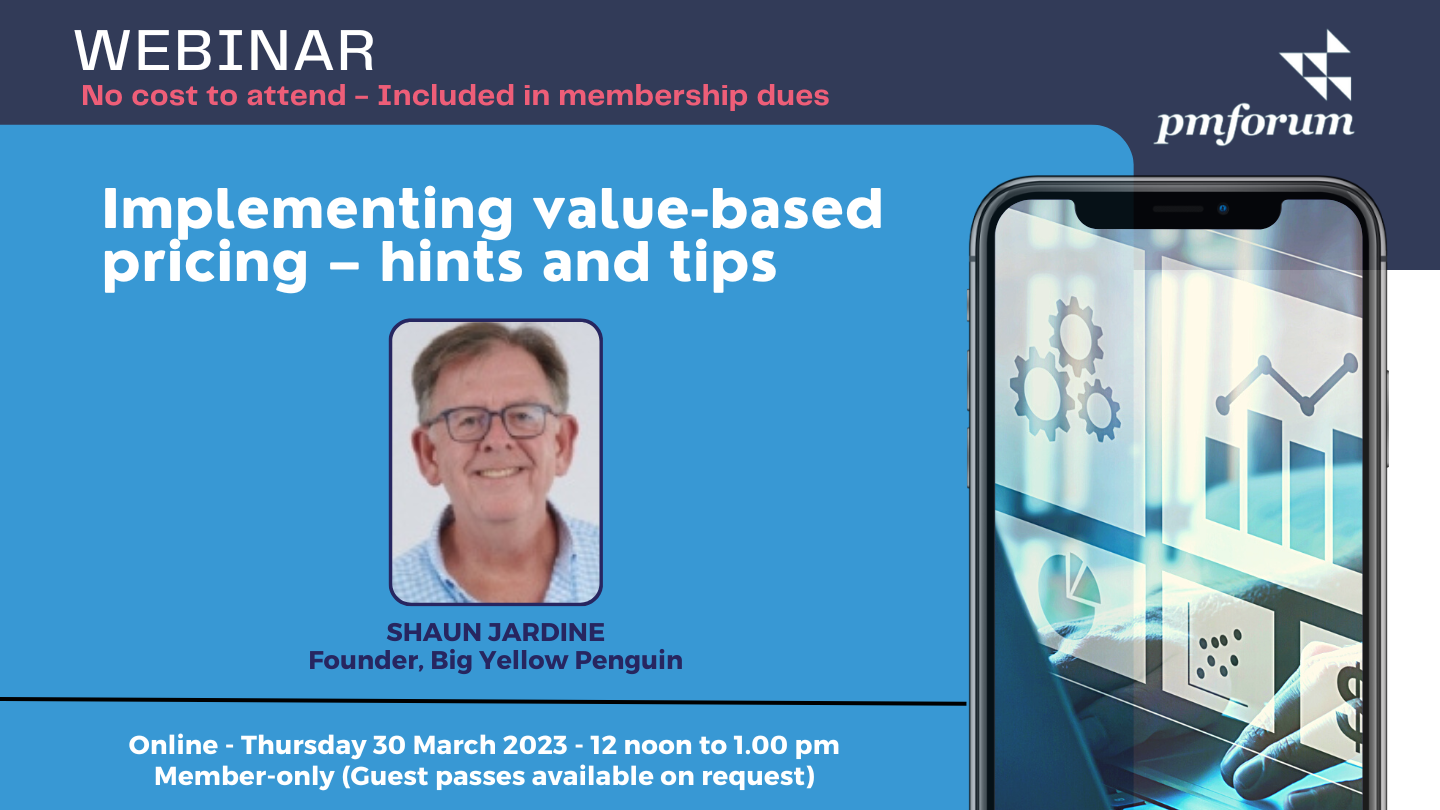 WEBINAR
No cost to attend – Included in membership dues

pmforum

Implementing value-based pricing – hints and tips

SHAUN JARDINE
Founder, Big Yellow Penguin

Online - Thursday 30 March 2023 - 12 noon to 1.00 pm
Member-only (Guest passes available on request)